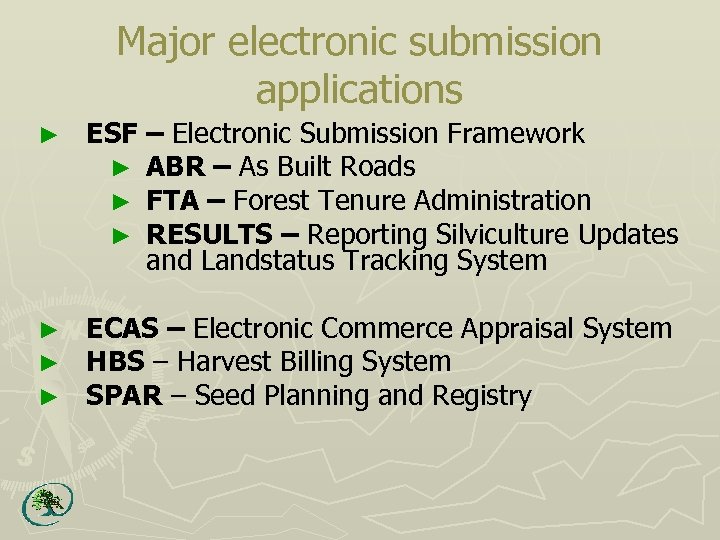 Major electronic submission applications

► ESF – Electronic Submission Framework
► ABR – As Built Roads
► FTA – Forest Tenure Administration
► RESULTS – Reporting Silviculture Updates and Landstatus Tracking System

► ECAS – Electronic Commerce Appraisal System
► HBS – Harvest Billing System
► SPAR – Seed Planning and Registry